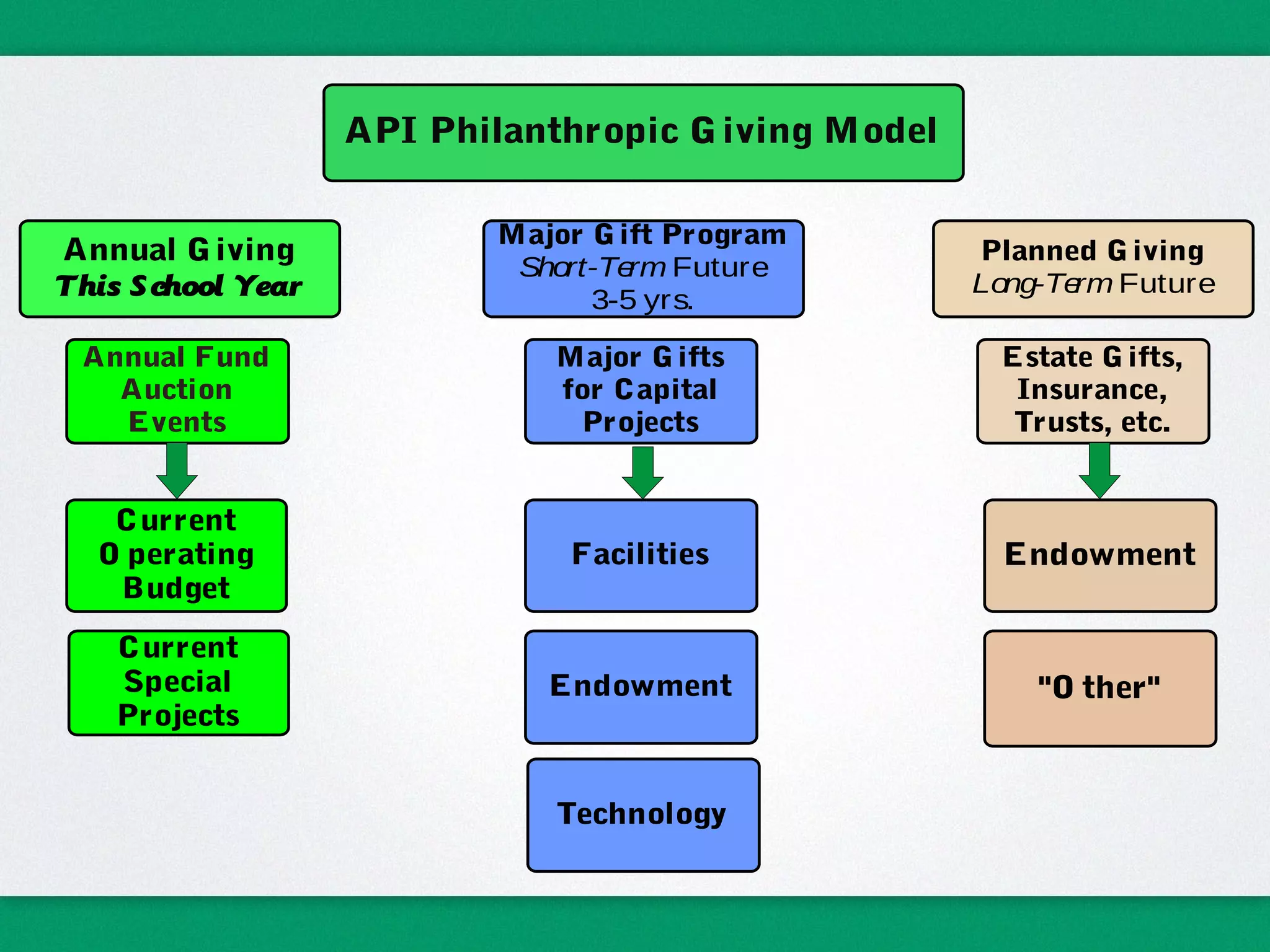 API Philanthropic Giving Model

Annual Giving
This School Year

Annual Fund
Auction
Events

Current
Operating
Budget

Current
Special
Projects

Major Gift Program
Short-Term Future
3-5 yrs.

Major Gifts
for Capital
Projects

Facilities

Endowment

Technology

Planned Giving
Long-Term Future

Estate Gifts,
Insurance,
Trusts, etc.

Endowment

"Other"